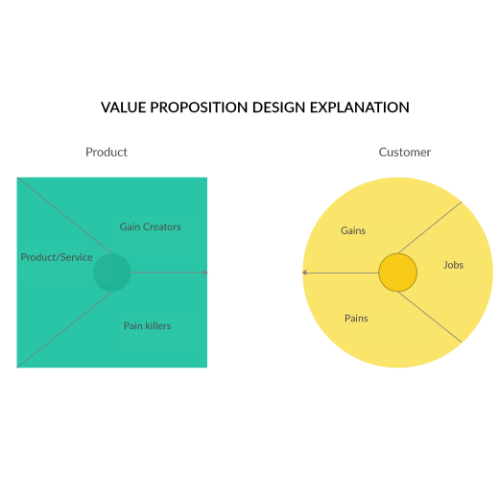 VALUE PROPOSITION DESIGN EXPLANATION

Product

Gain Creators

Product/Service

Pain killers

Customer

Gains

Jobs

Pains